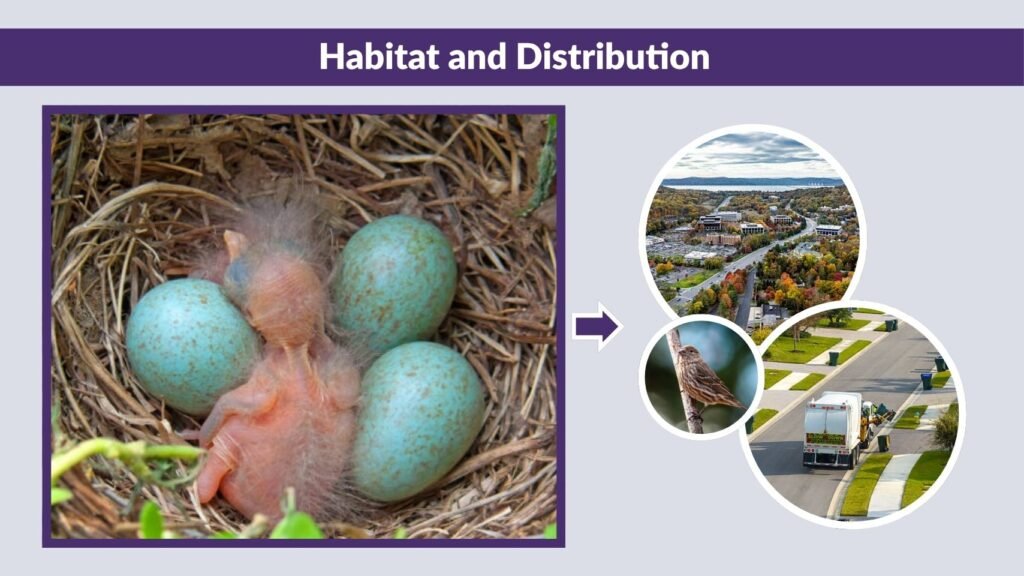 Habitat and Distribution